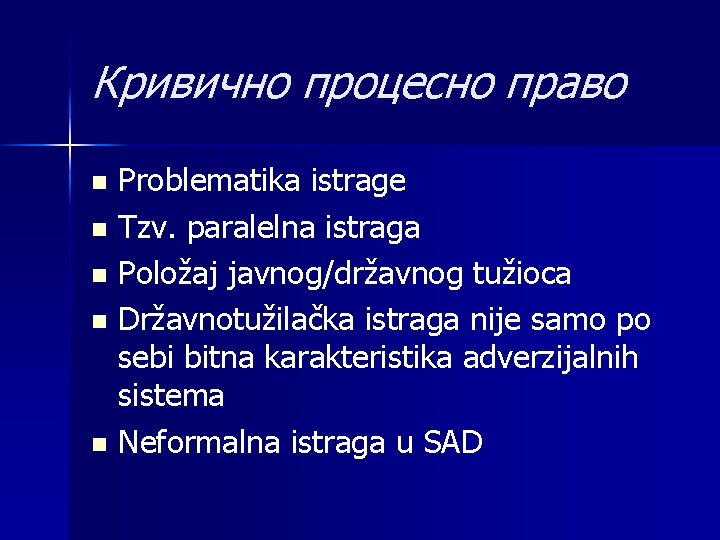 Кривично процесно право

- Problematika istrage
- Tzv. paralelna istraga
- Položaj javnog/državnog tužioca
- Državnotužilačka istraga nije samo po sebi bitna karakteristika adverzijalnih sistema
- Neformalna istraga u SAD